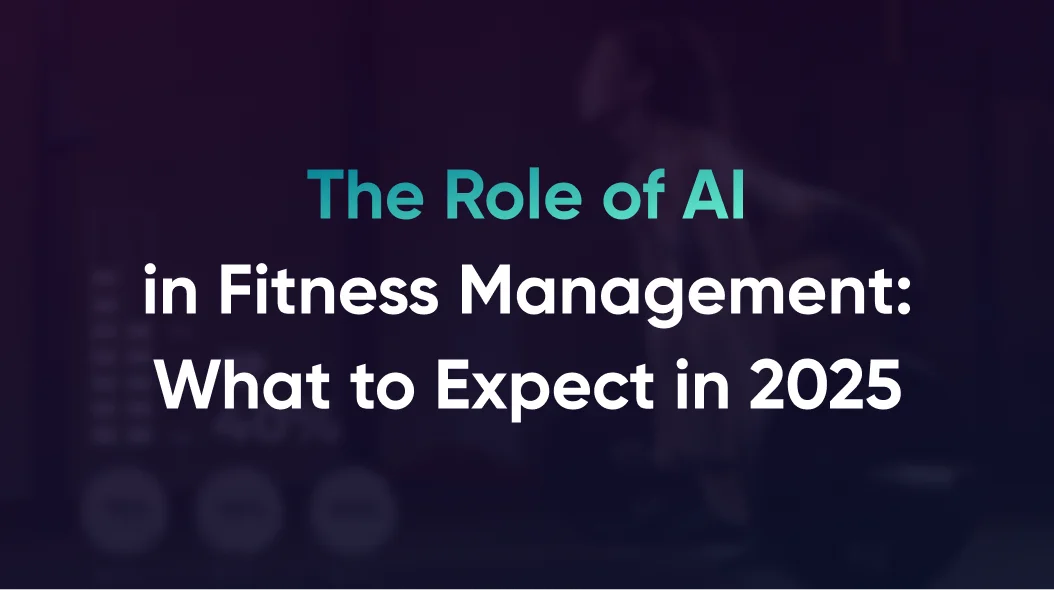 The Role of AI
in Fitness Management:
What to Expect in 2025